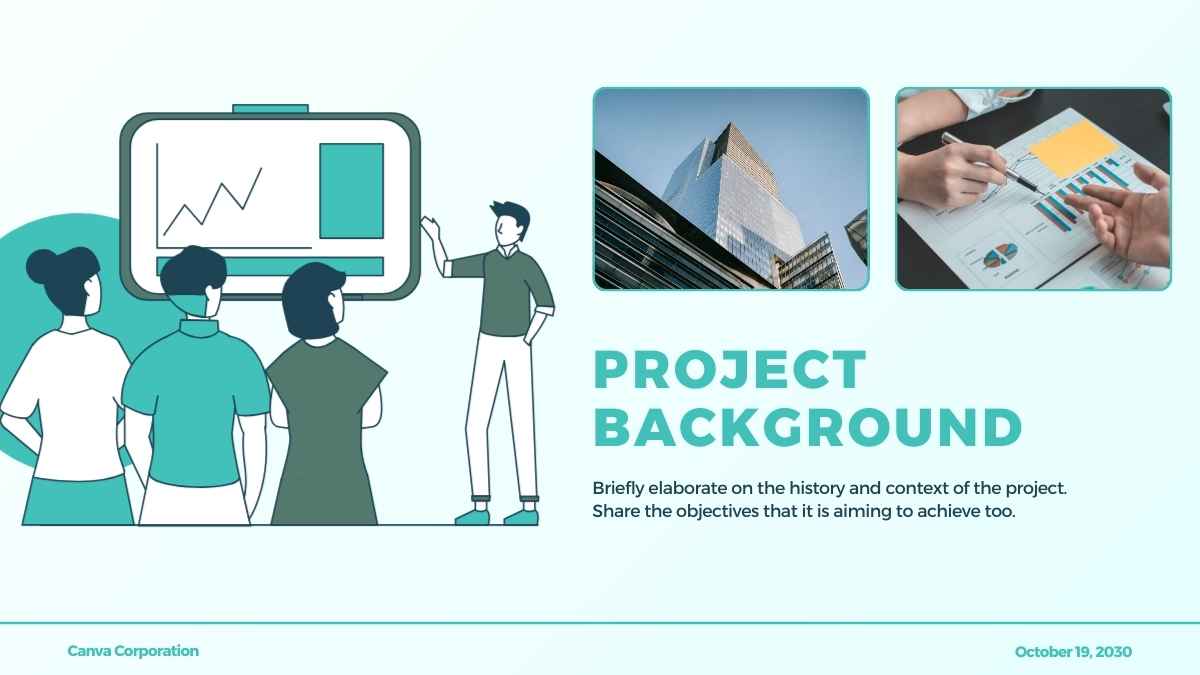 PROJECT BACKGROUND

Briefly elaborate on the history and context of the project. Share the objectives that it is aiming to achieve too.

Canva Corporation

October 19, 2030